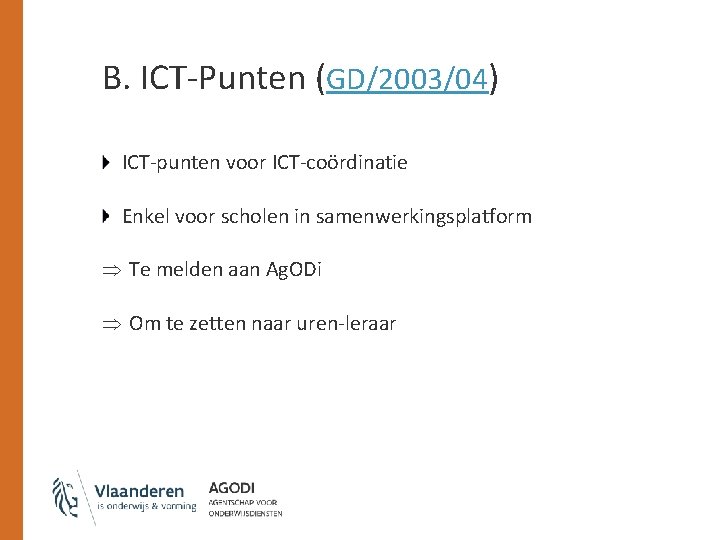 B. ICT-Punten (GD/2003/04)

ICT-punten voor ICT-coördinatie

Enkel voor scholen in samenwerkingsplatform

$\Rightarrow$ Te melden aan AgODi

$\Rightarrow$ Om te zetten naar uren-leraar

Vlaanderen
is onderwijs & vorming

AGODI
AGENTSCHAP VOOR
ONDERWIJSDIENSTEN